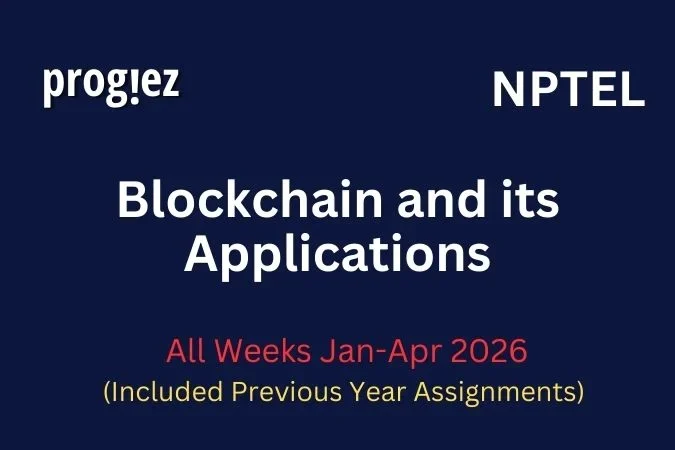 prog!ez

NPTEL

Blockchain and its Applications

All Weeks Jan-Apr 2026
(Included Previous Year Assignments)